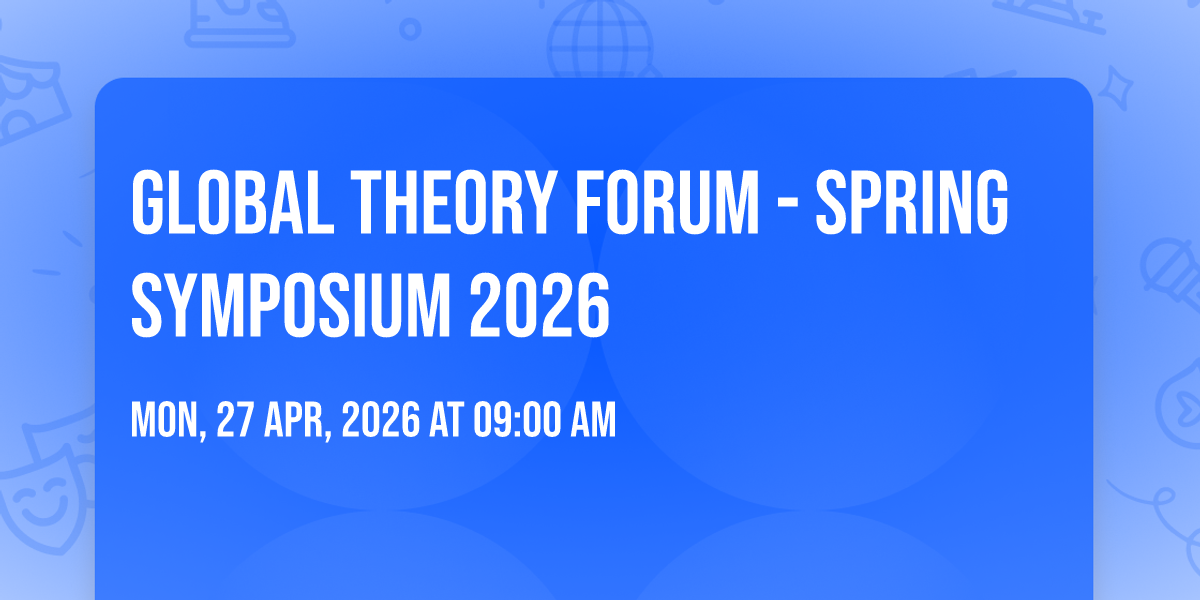 GLOBAL THEORY FORUM - SPRING SYMPOSIUM 2026

MON, 27 APR, 2026 AT 09:00 AM